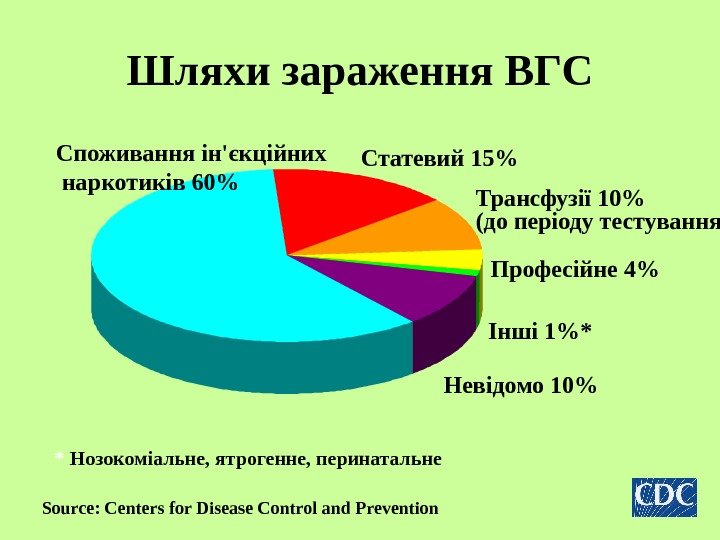 Шляхи зараження ВГС

Споживання ін'єкційних наркотиків 60%

Статевий 15%

Трансфузії 10% (до періоду тестування

Професійне 4%

Інші 1%*

Невідомо 10%

* Нозокоміальне, ятрогенне, перинатальне

Source: Centers for Disease Control and Prevention

CDC